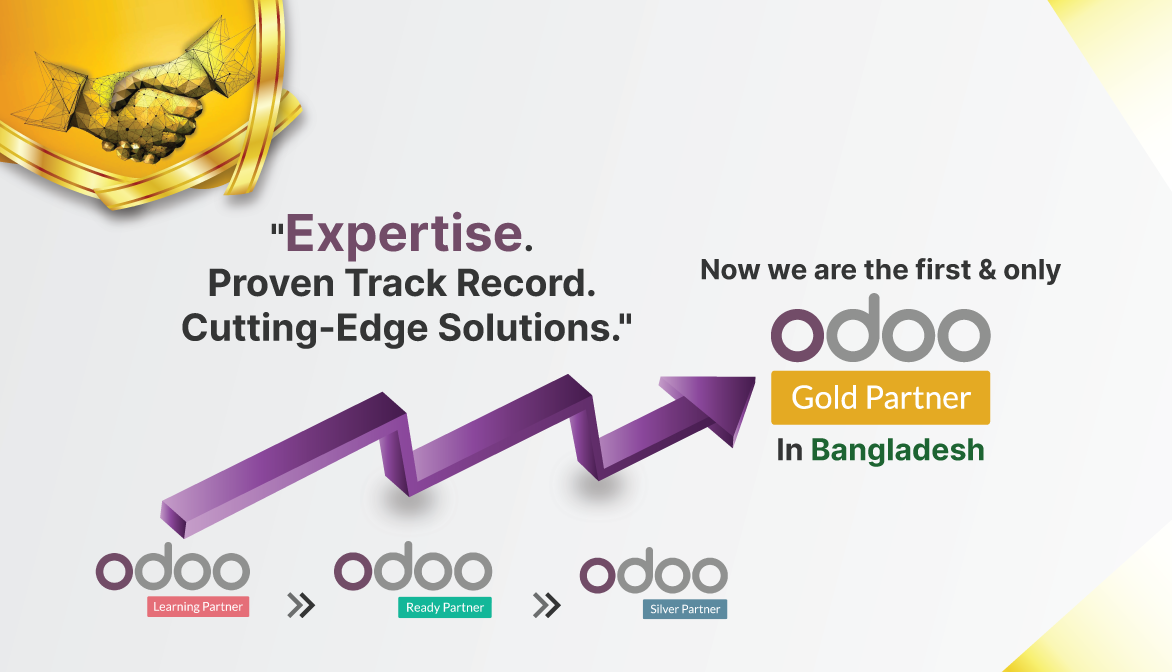 "Expertise.
Proven Track Record.
Cutting-Edge Solutions."

Now we are the first & only
odoo
Gold Partner
In Bangladesh

odoo
Learning Partner
»
odoo
Ready Partner
»
odoo
Silver Partner